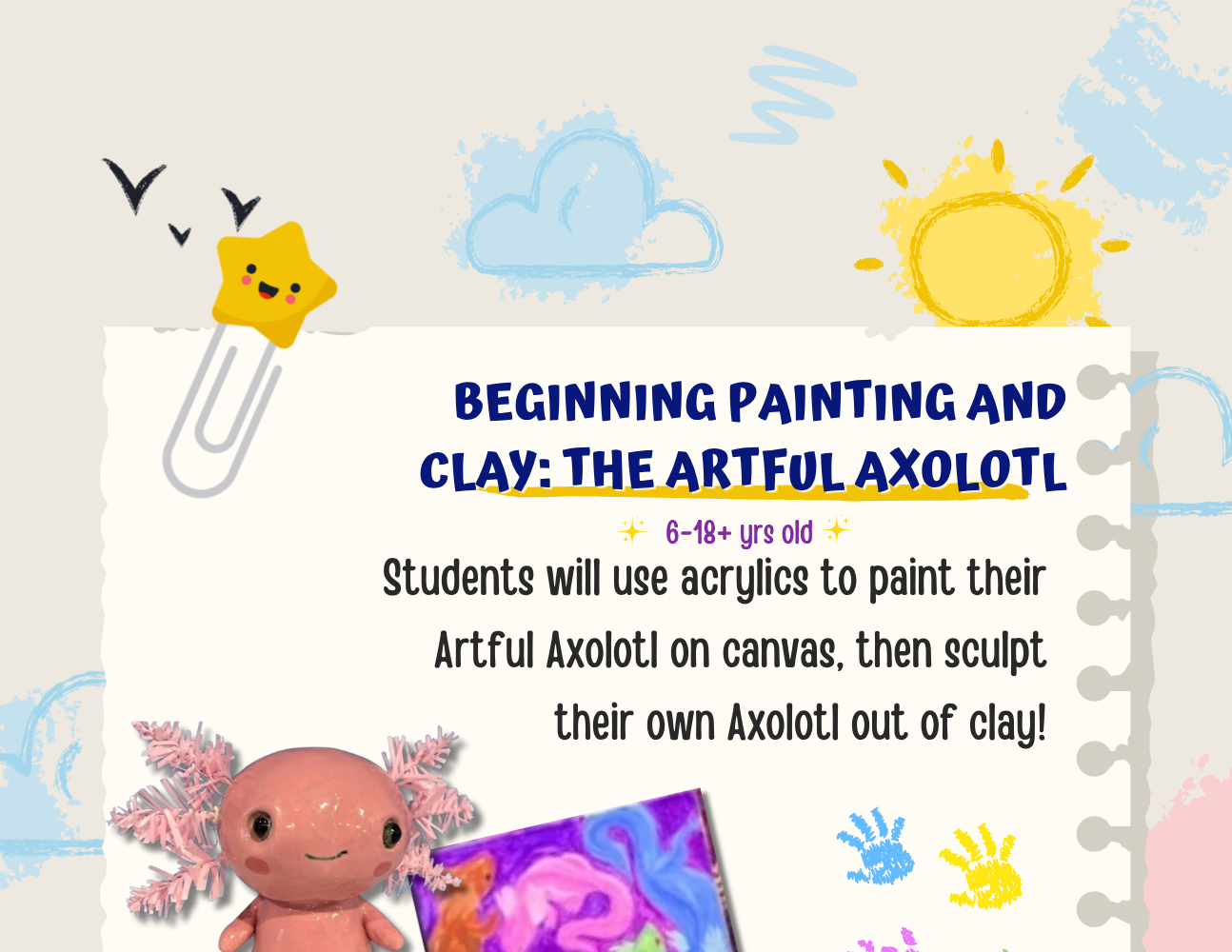 BEGINNING PAINTING AND CLAY: THE ARTFUL AXOLOTL

✨ 6-18+ yrs old ✨

Students will use acrylics to paint their Artful Axolotl on canvas, then sculpt their own Axolotl out of clay!